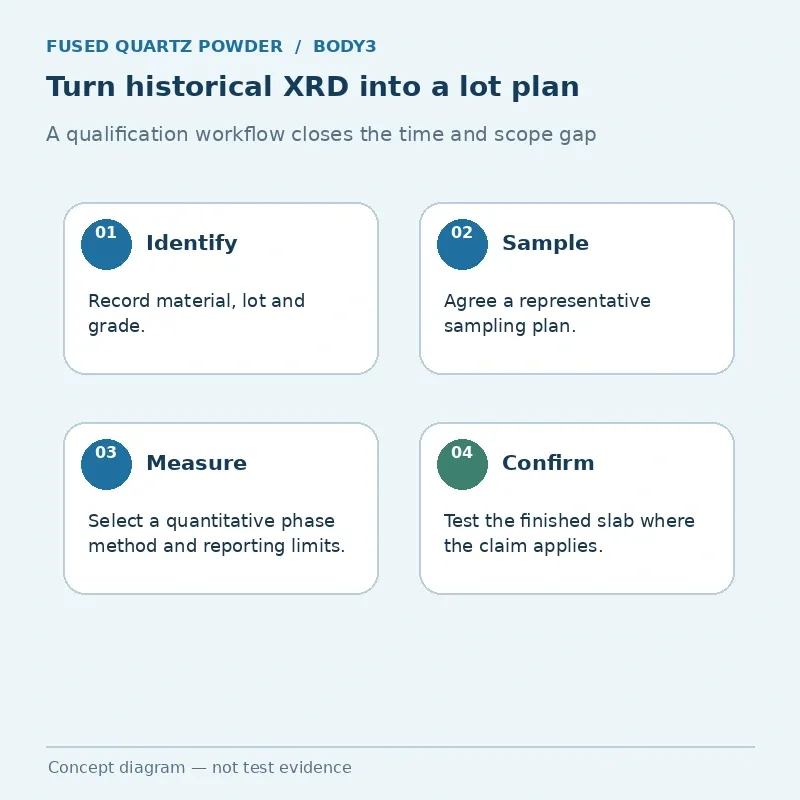 FUSED QUARTZ POWDER / BODY3

Turn historical XRD into a lot plan

A qualification workflow closes the time and scope gap

01
Identify

Record material, lot and grade.

02
Sample

Agree a representative sampling plan.

03
Measure

Select a quantitative phase method and reporting limits.

04
Confirm

Test the finished slab where the claim applies.

Concept diagram — not test evidence